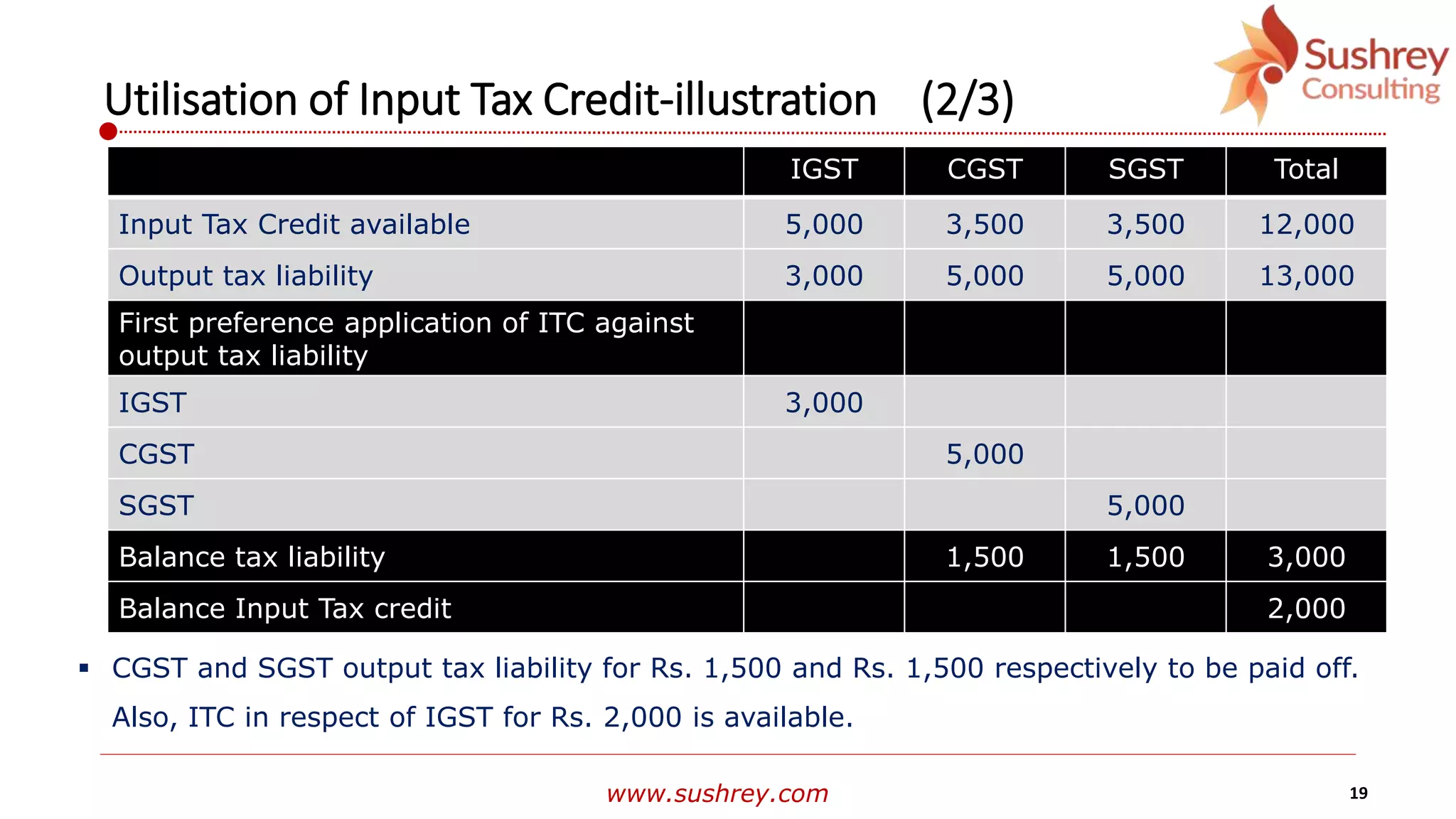 Sushrey Consulting

Utilisation of Input Tax Credit-illustration (2/3)

| | IGST | CGST | SGST | Total |
|---|---|---|---|---|
| Input Tax Credit available | 5,000 | 3,500 | 3,500 | 12,000 |
| Output tax liability | 3,000 | 5,000 | 5,000 | 13,000 |
| First preference application of ITC against output tax liability | | | | |
| IGST | 3,000 | | | |
| CGST | | 5,000 | | |
| SGST | | | 5,000 | |
| Balance tax liability | | 1,500 | 1,500 | 3,000 |
| Balance Input Tax credit | | | | 2,000 |

▪ CGST and SGST output tax liability for Rs. 1,500 and Rs. 1,500 respectively to be paid off. Also, ITC in respect of IGST for Rs. 2,000 is available.

www.sushrey.com

19